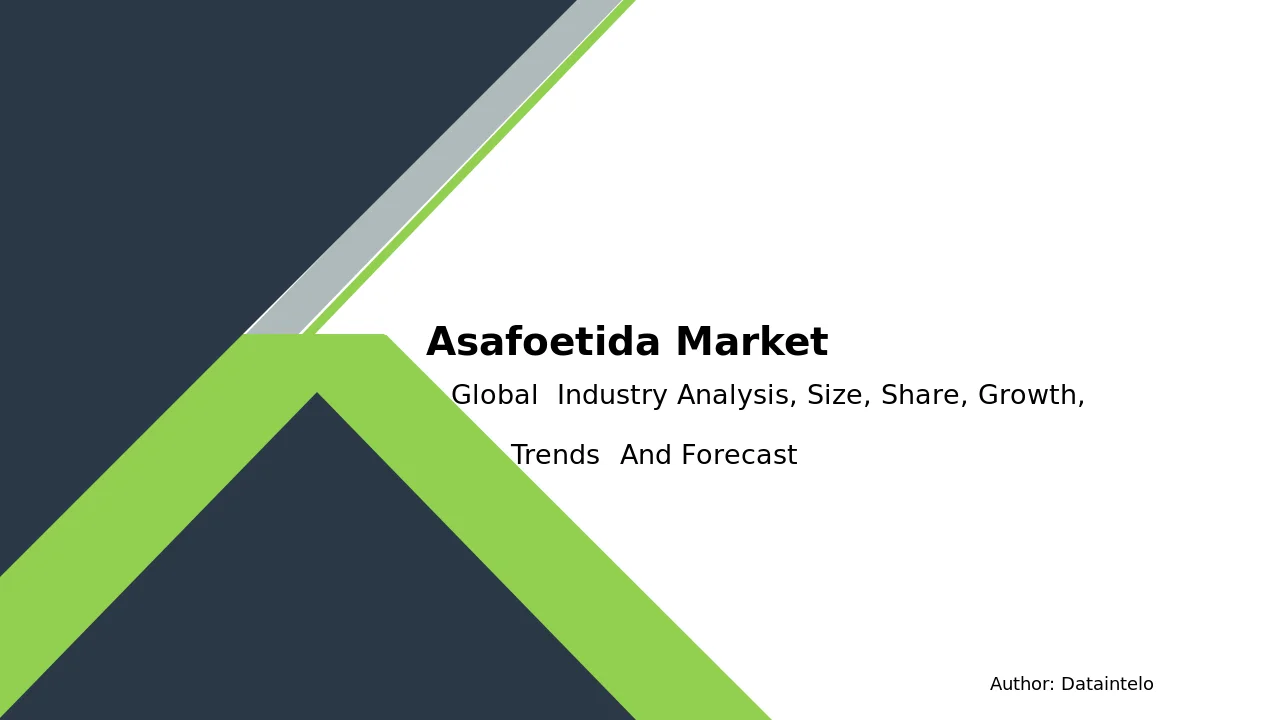 Asafoetida Market

Global Industry Analysis, Size, Share, Growth, Trends And Forecast

Author: Dataintelo